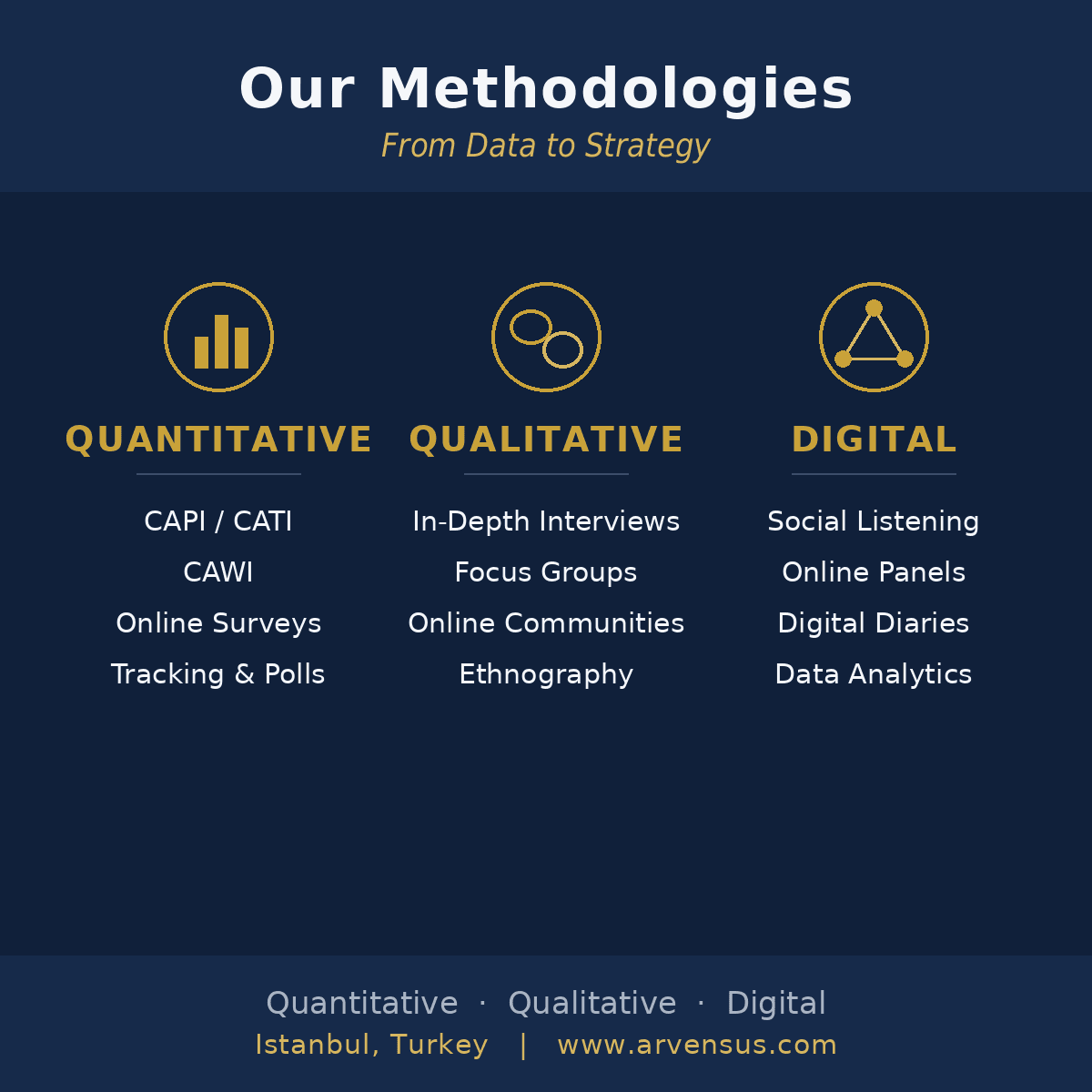 Our Methodologies

From Data to Strategy

QUANTITATIVE

CAPI / CATI
CAWI
Online Surveys
Tracking & Polls

QUALITATIVE

In-Depth Interviews
Focus Groups
Online Communities
Ethnography

DIGITAL

Social Listening
Online Panels
Digital Diaries
Data Analytics

Quantitative · Qualitative · Digital
Istanbul, Turkey | www.arvensus.com